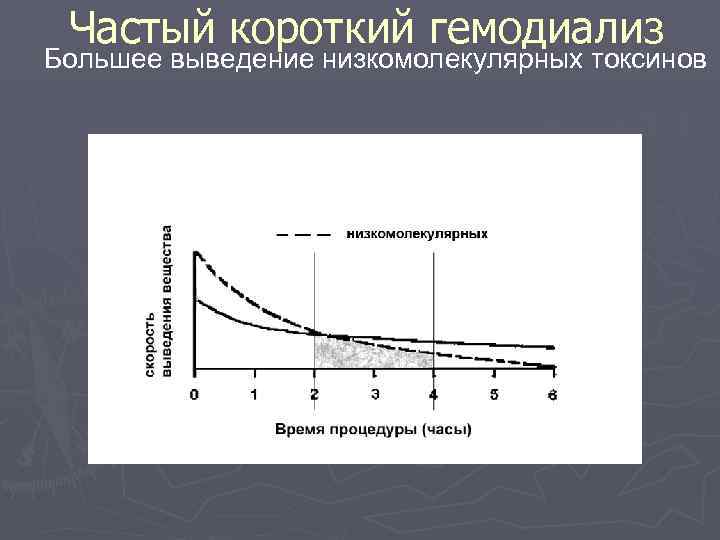 Частый короткий гемодиализ
Большее выведение низкомолекулярных токсинов

низкомолекулярных

скорость выведения вещества

0 1 2 3 4 5 6

Время процедуры (часы)